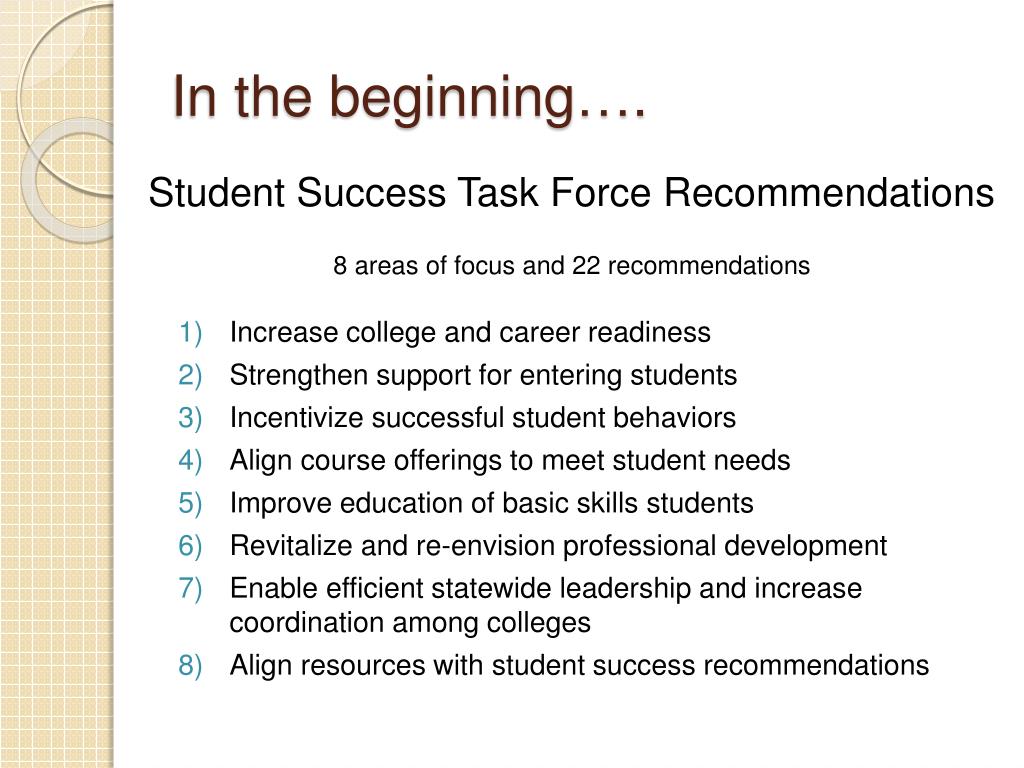 In the beginning….

Student Success Task Force Recommendations

8 areas of focus and 22 recommendations

1) Increase college and career readiness
2) Strengthen support for entering students
3) Incentivize successful student behaviors
4) Align course offerings to meet student needs
5) Improve education of basic skills students
6) Revitalize and re-envision professional development
7) Enable efficient statewide leadership and increase coordination among colleges
8) Align resources with student success recommendations